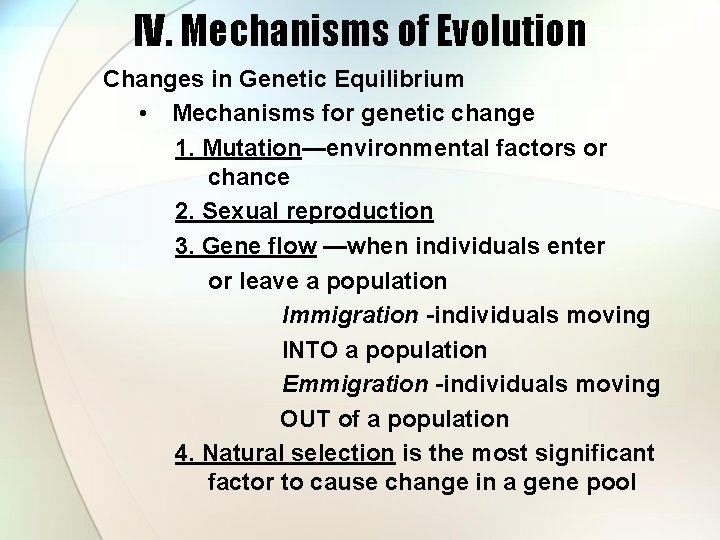 IV. Mechanisms of Evolution

Changes in Genetic Equilibrium

• Mechanisms for genetic change

1. Mutation—environmental factors or chance

2. Sexual reproduction

3. Gene flow —when individuals enter or leave a population

Immigration -individuals moving INTO a population

Emmigration -individuals moving OUT of a population

4. Natural selection is the most significant factor to cause change in a gene pool